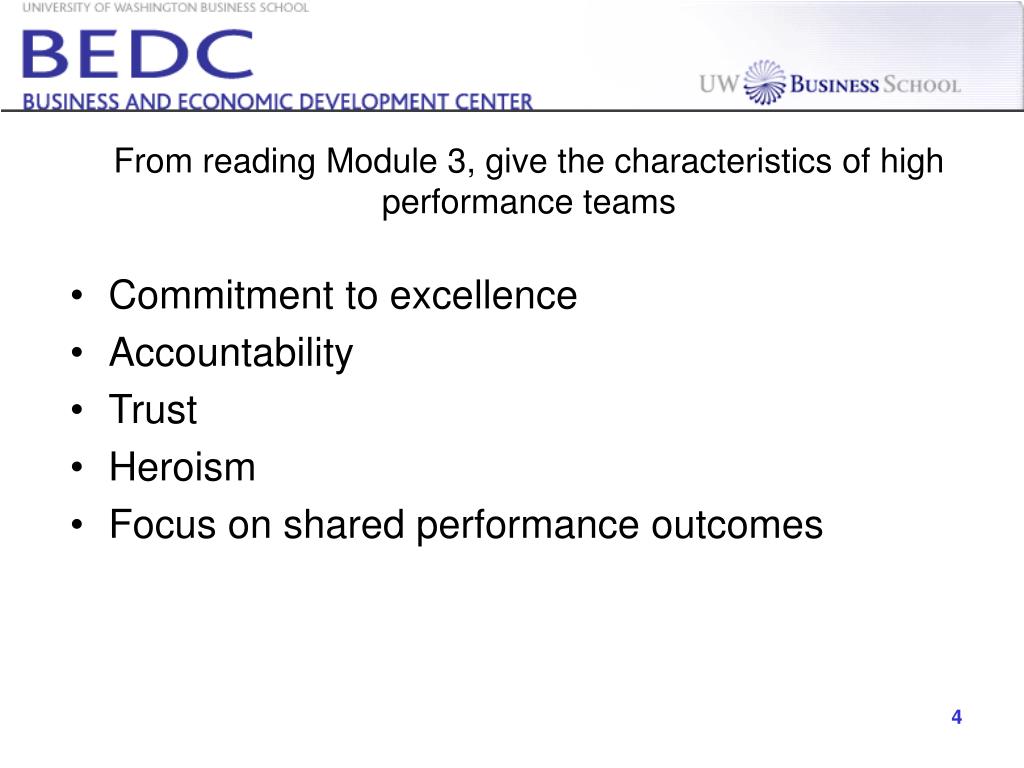 UNIVERSITY OF WASHINGTON BUSINESS SCHOOL
BEDC
BUSINESS AND ECONOMIC DEVELOPMENT CENTER

UW BUSINESS SCHOOL

From reading Module 3, give the characteristics of high performance teams

• Commitment to excellence
• Accountability
• Trust
• Heroism
• Focus on shared performance outcomes

4